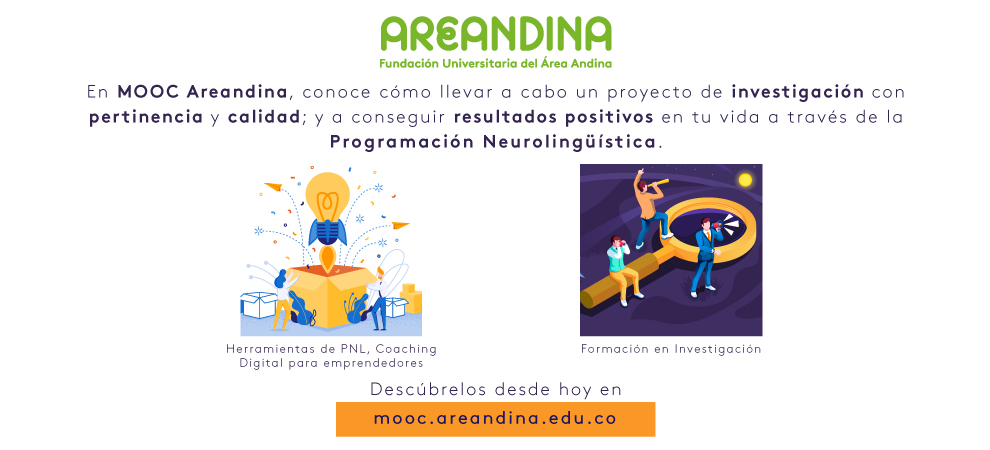 AREANDINA
Fundación Universitaria del Área Andina

En MOOC Areandina, conoce cómo llevar a cabo un proyecto de investigación con pertinencia y calidad; y a conseguir resultados positivos en tu vida a través de la Programación Neurolingüística.

Herramientas de PNL, Coaching Digital para emprendedores

Formación en Investigación

Descúbrelos desde hoy en

mooc.areandina.edu.co